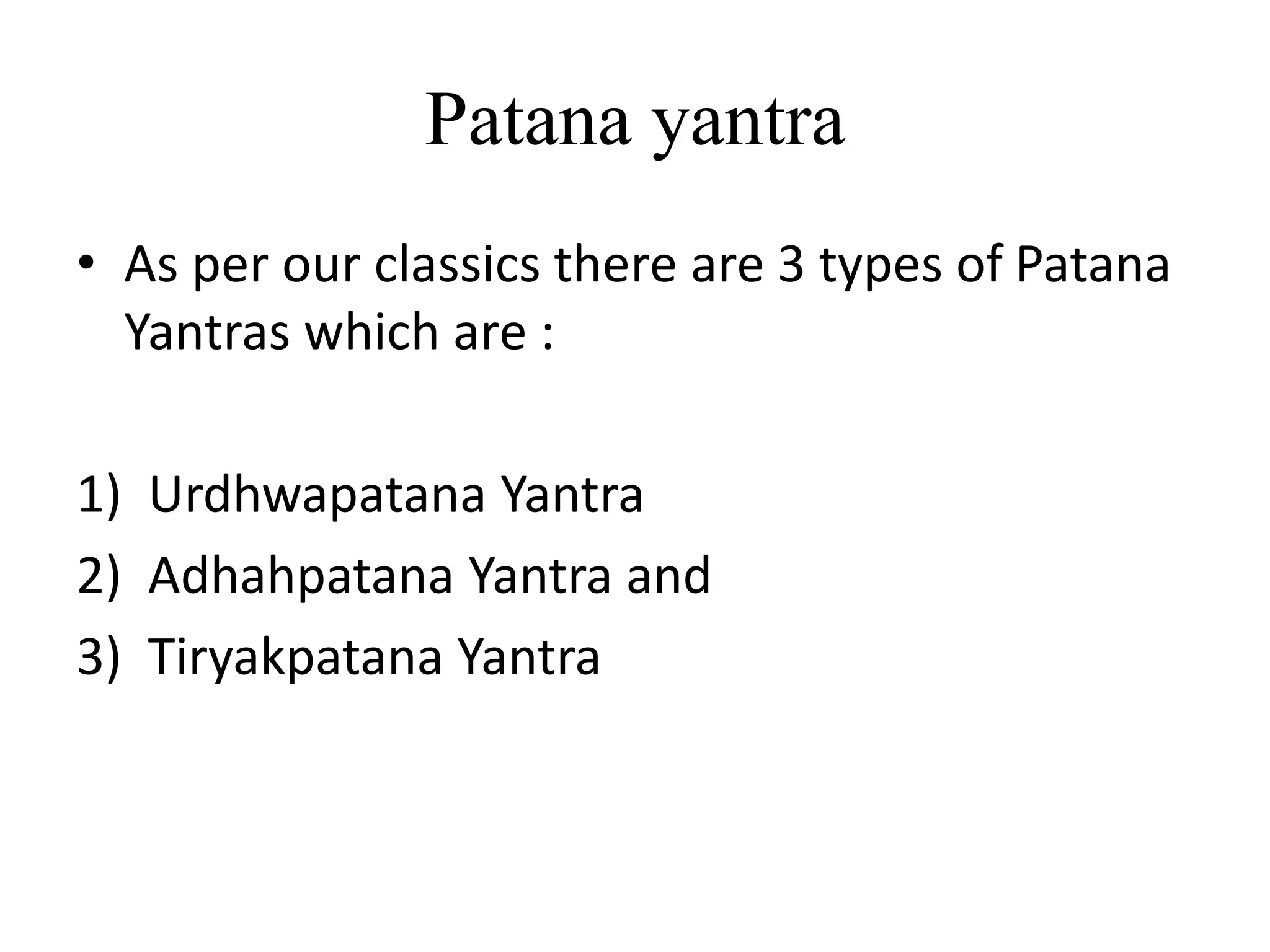 Patana yantra

• As per our classics there are 3 types of Patana Yantras which are :

1) Urdhwapatana Yantra
2) Adhahpatana Yantra and
3) Tiryakpatana Yantra